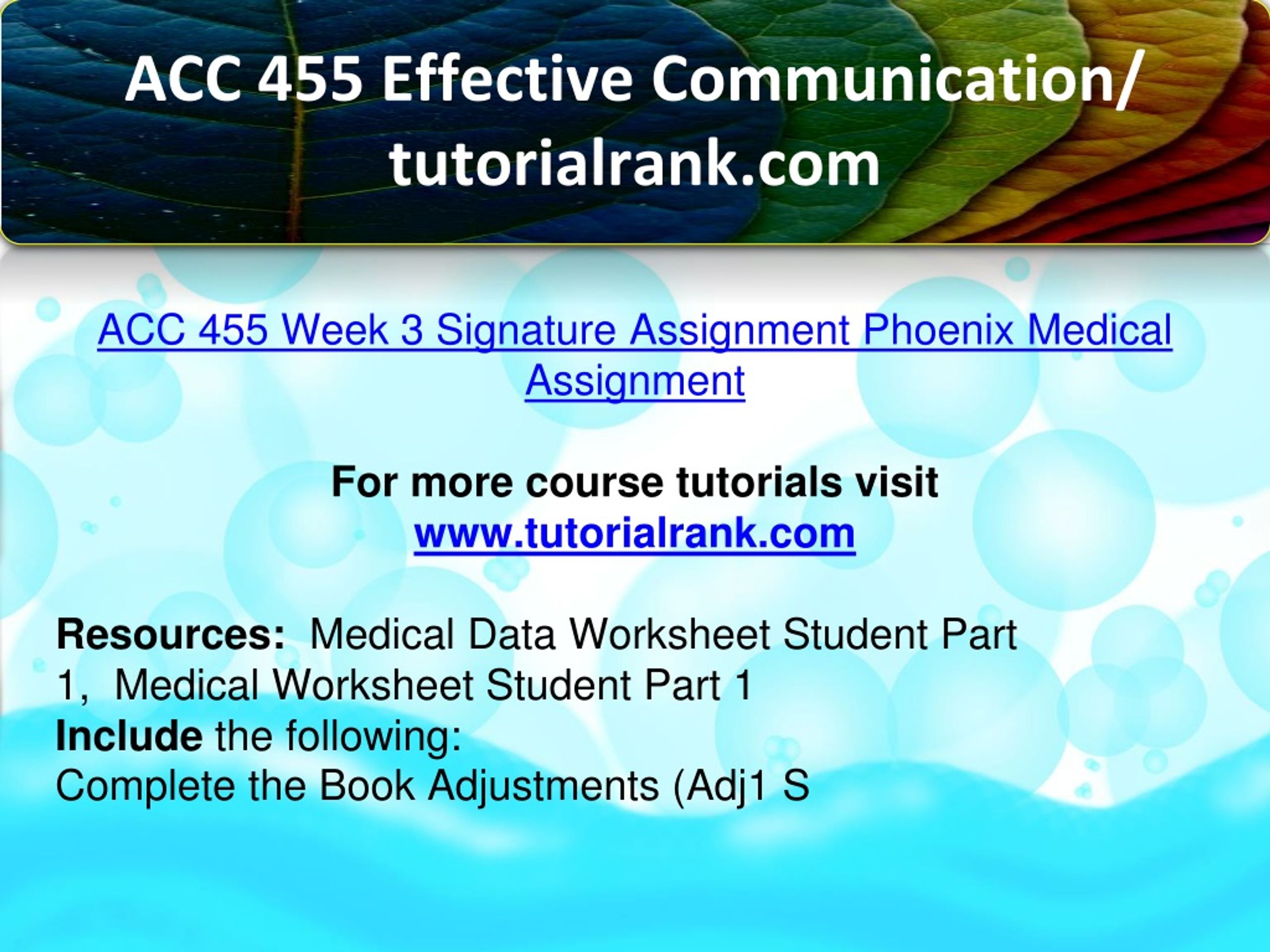 ACC 455 Effective Communication/ tutorialrank.com

ACC 455 Week 3 Signature Assignment Phoenix Medical Assignment

For more course tutorials visit
www.tutorialrank.com

Resources: Medical Data Worksheet Student Part 1, Medical Worksheet Student Part 1
Include the following:
Complete the Book Adjustments (Adj1 S